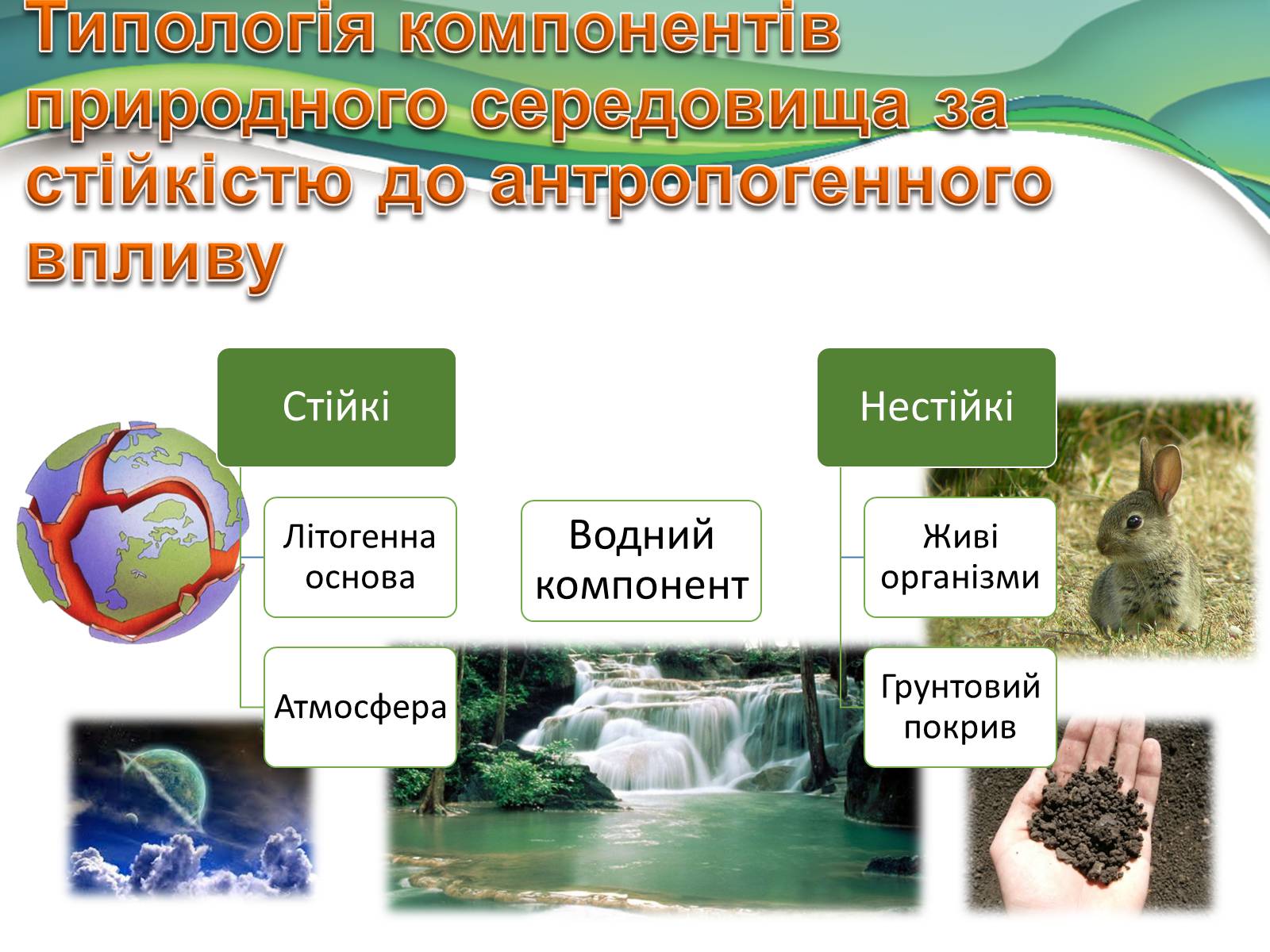 Типологія компонентів природного середовища за стійкістю до антропогенного впливу

Стійкі

Літогенна основа

Атмосфера

Водний компонент

Нестійкі

Живі організми

Грунтовий покрив